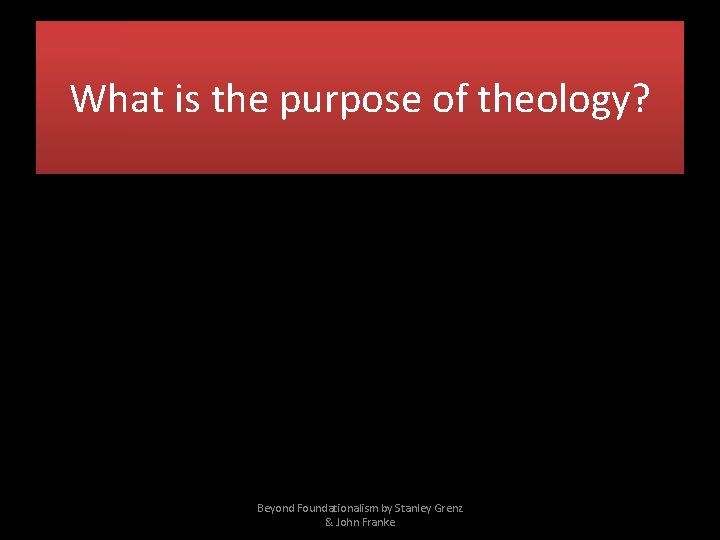 What is the purpose of theology?

Beyond Foundationalism by Stanley Grenz & John Franke